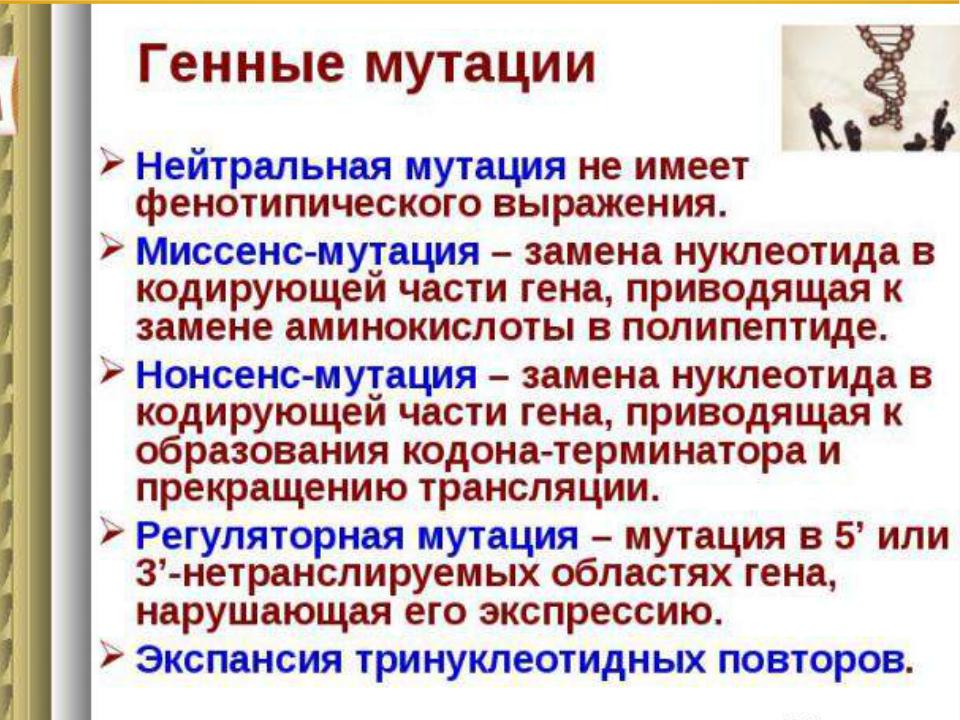 Генные мутации

➢ Нейтральная мутация не имеет фенотипического выражения.
➢ Миссенс-мутация – замена нуклеотида в кодирующей части гена, приводящая к замене аминокислоты в полипептиде.
➢ Нонсенс-мутация – замена нуклеотида в кодирующей части гена, приводящая к образования кодона-терминатора и прекращению трансляции.
➢ Регуляторная мутация – мутация в 5’ или 3’-нетранслируемых областях гена, нарушающая его экспрессию.
➢ Экспансия тринуклеотидных повторов.